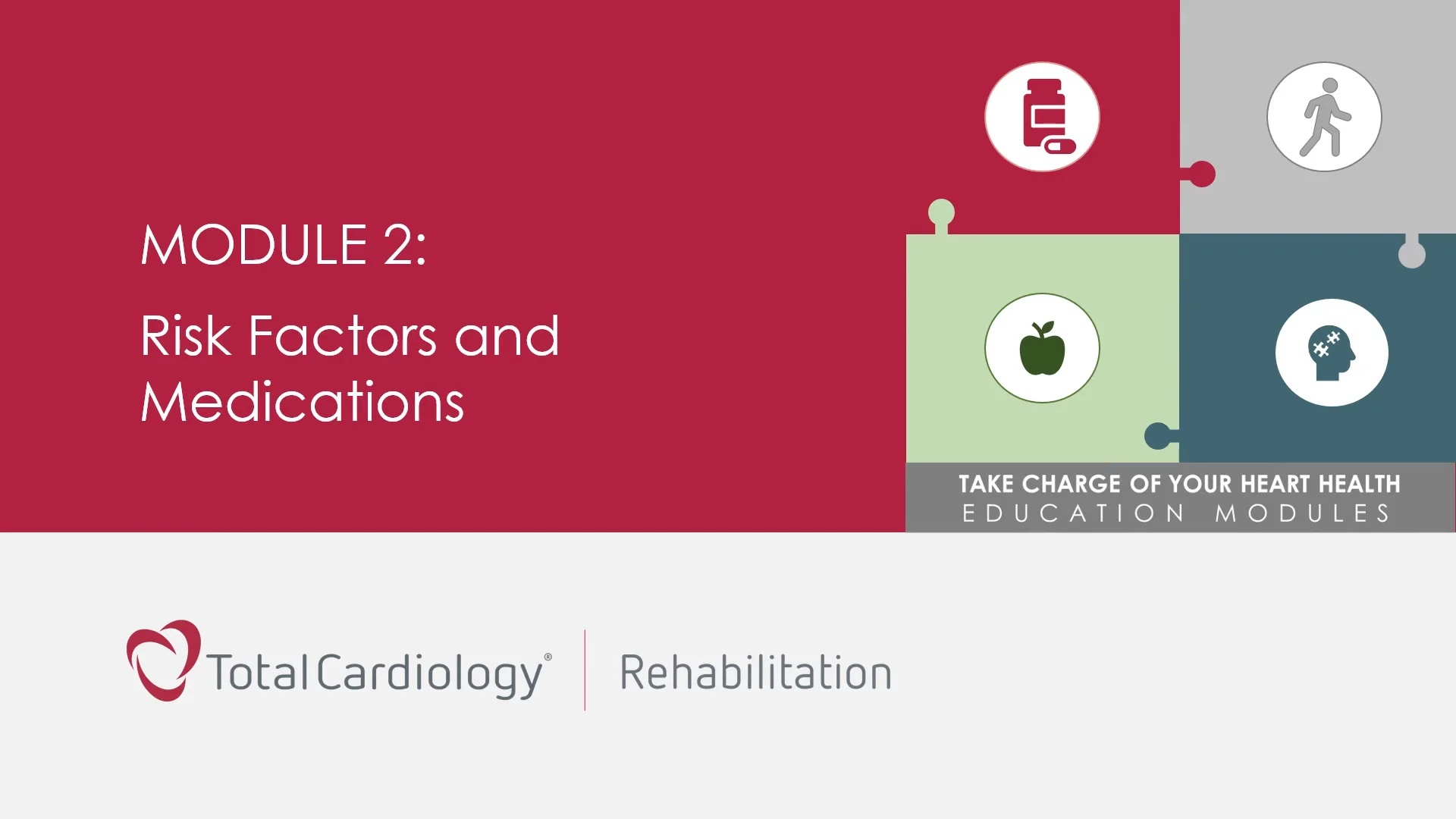 MODULE 2:

Risk Factors and Medications

TAKE CHARGE OF YOUR HEART HEALTH
EDUCATION MODULES

Total Cardiology® | Rehabilitation